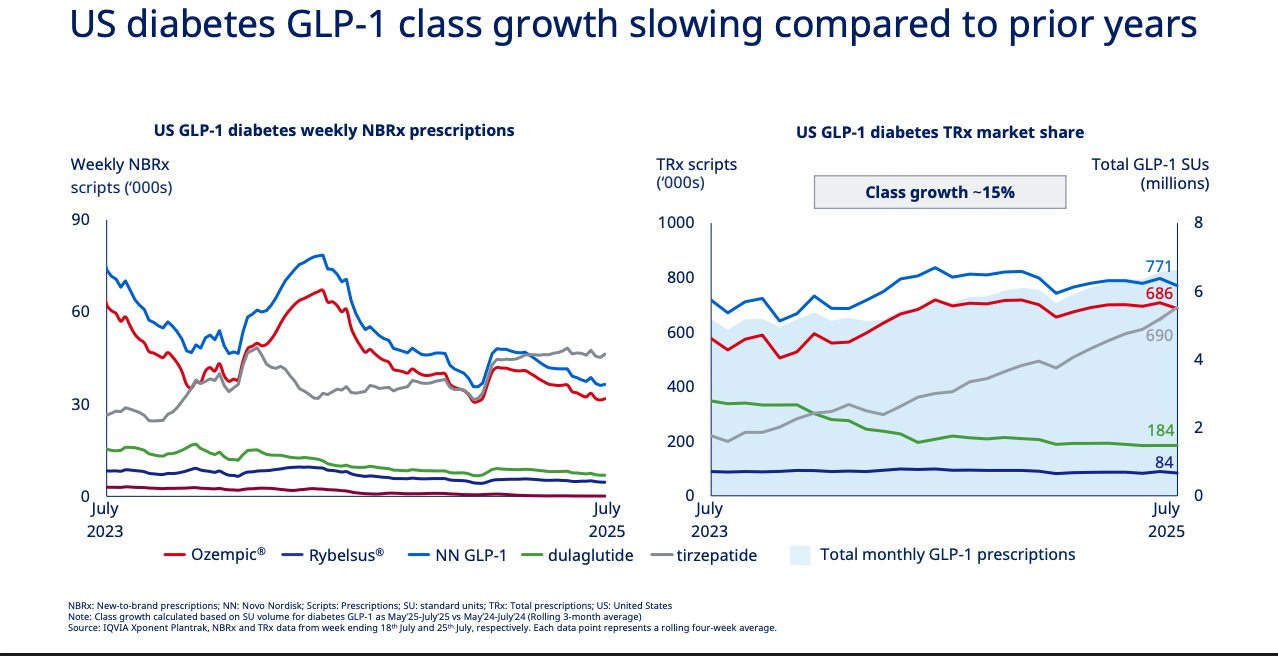 US diabetes GLP-1 class growth slowing compared to prior years

US GLP-1 diabetes weekly NBRx prescriptions

Weekly NBRx scripts ('000s)

90
60
30
0

July 2023
July 2025

US GLP-1 diabetes TRx market share

TRx scripts ('000s)

Class growth ~15%

Total GLP-1 SUs (millions)

1000
800
600
400
200
0

8
6
4
2
0

771
686
690
184
84

July 2023
July 2025

Ozempic® Rybelsus® NN GLP-1 dulaglutide tirzepatide Total monthly GLP-1 prescriptions

NBRx: New-to-brand prescriptions; NN: Novo Nordisk; Scripts: Prescriptions; SU: standard units; TRx: Total prescriptions; US: United States
Note: Class growth calculated based on SU volume for diabetes GLP-1 as May'25-July'25 vs May'24-July'24 (Rolling 3-month average)
Source: IQVIA Xponent Plantrak, NBRx and TRx data from week ending 18th July and 25th July, respectively. Each data point represents a rolling four-week average.